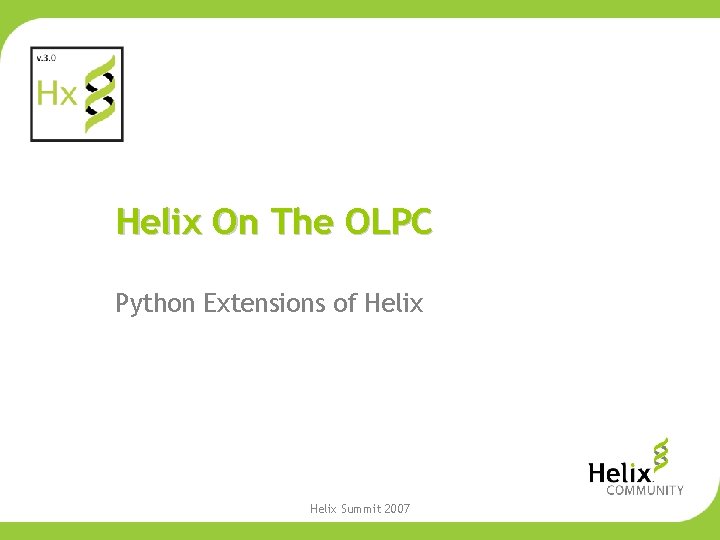 v.3.0
Hx

Helix On The OLPC

Python Extensions of Helix

Helix
COMMUNITY

Helix Summit 2007